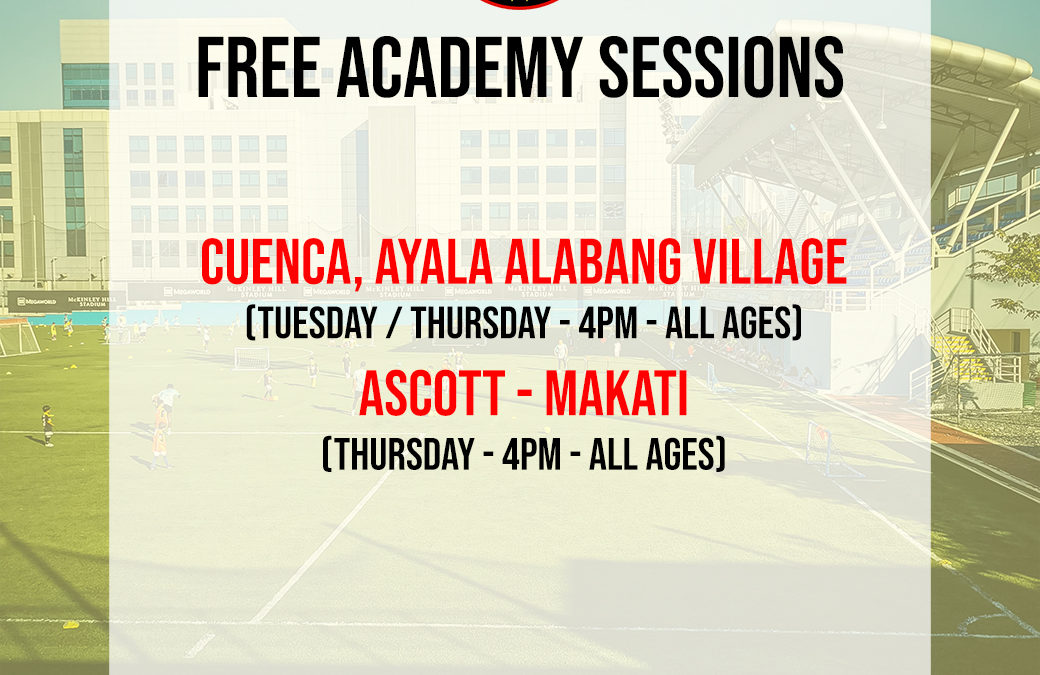 FREE ACADEMY SESSIONS

CUENCA, AYALA ALABANG VILLAGE
(TUESDAY / THURSDAY - 4PM - ALL AGES)

ASCOTT - MAKATI
(THURSDAY - 4PM - ALL AGES)

MEGAWORLD McKINLEY HILL STADIUM